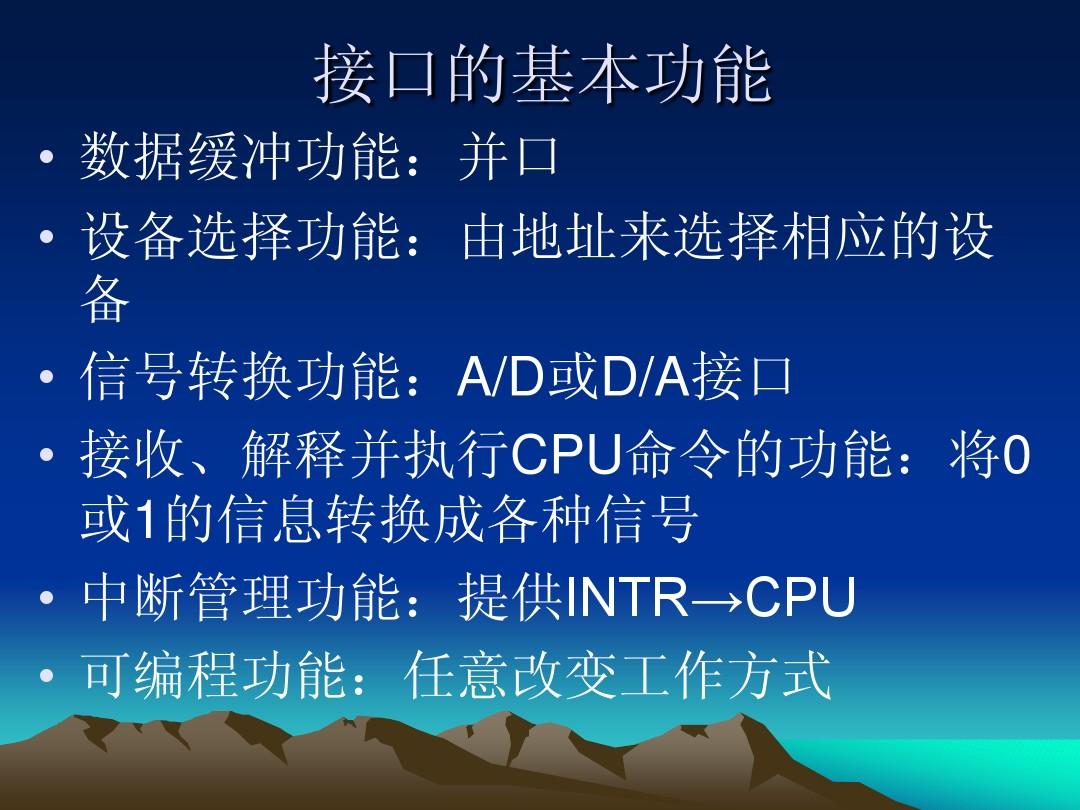 接口的基本功能

• 数据缓冲功能：并口
• 设备选择功能：由地址来选择相应的设备
• 信号转换功能：A/D或D/A接口
• 接收、解释并执行CPU命令的功能：将0或1的信息转换成各种信号
• 中断管理功能：提供INTR→CPU
• 可编程功能：任意改变工作方式